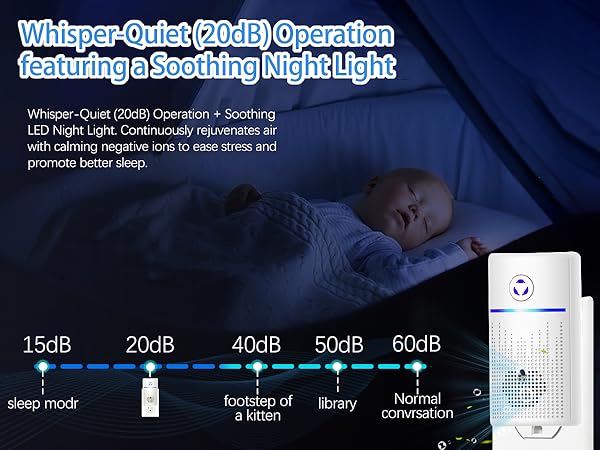 Whisper-Quiet (20dB) Operation featuring a Soothing Night Light

Whisper-Quiet (20dB) Operation + Soothing LED Night Light. Continuously rejuvenates air with calming negative ions to ease stress and promote better sleep.

15dB
sleep modr

20dB

40dB
footstep of a kitten

50dB
library

60dB
Normal convrsation